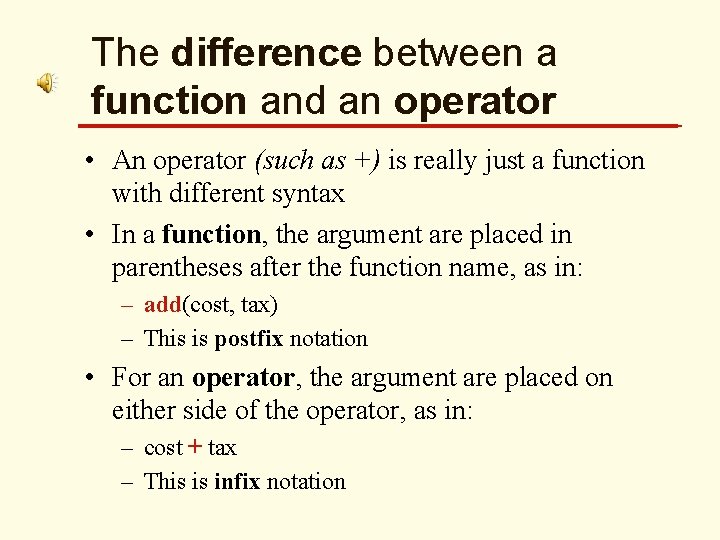 The difference between a function and an operator

• An operator (such as +) is really just a function with different syntax
• In a function, the argument are placed in parentheses after the function name, as in:
– add(cost, tax)
– This is postfix notation
• For an operator, the argument are placed on either side of the operator, as in:
– cost + tax
– This is infix notation